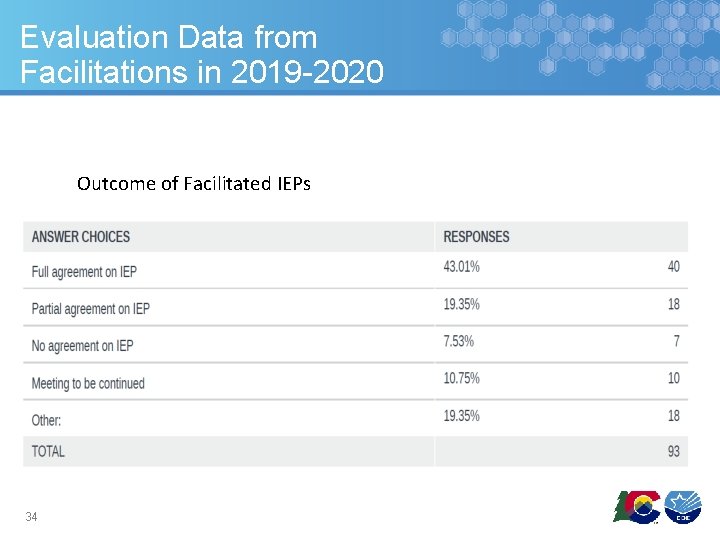 Evaluation Data from Facilitations in 2019-2020

Outcome of Facilitated IEPs

| ANSWER CHOICES | RESPONSES | |
|---|---|---|
| Full agreement on IEP | 43.01% | 40 |
| Partial agreement on IEP | 19.35% | 18 |
| No agreement on IEP | 7.53% | 7 |
| Meeting to be continued | 10.75% | 10 |
| Other: | 19.35% | 18 |
| TOTAL | | 93 |

34

CDE